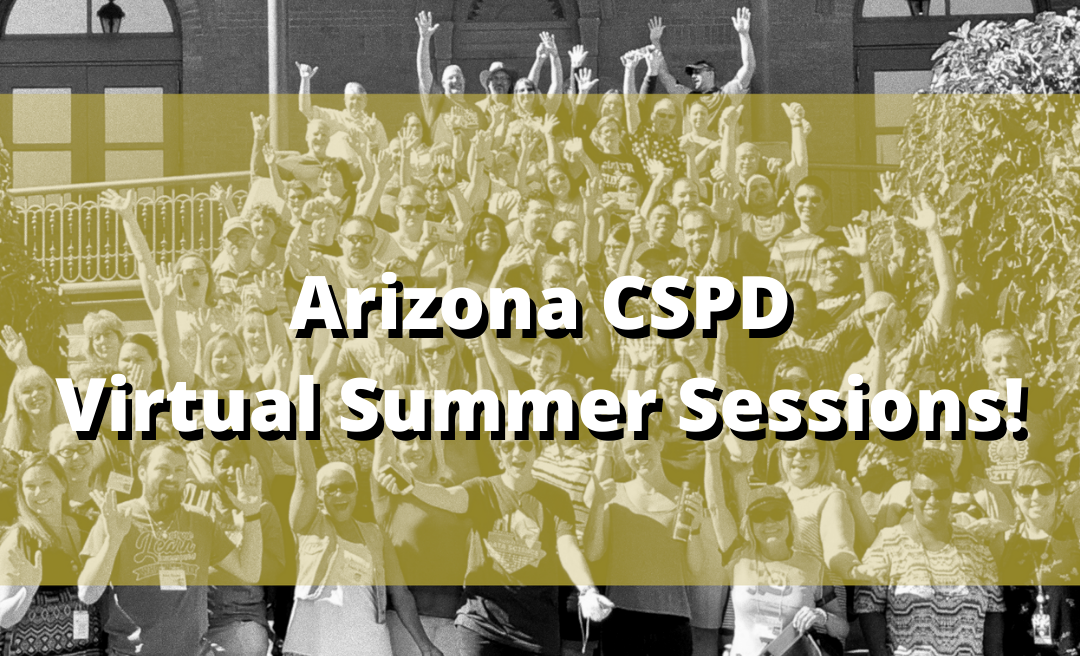 Arizona CSPD
Virtual Summer Sessions!